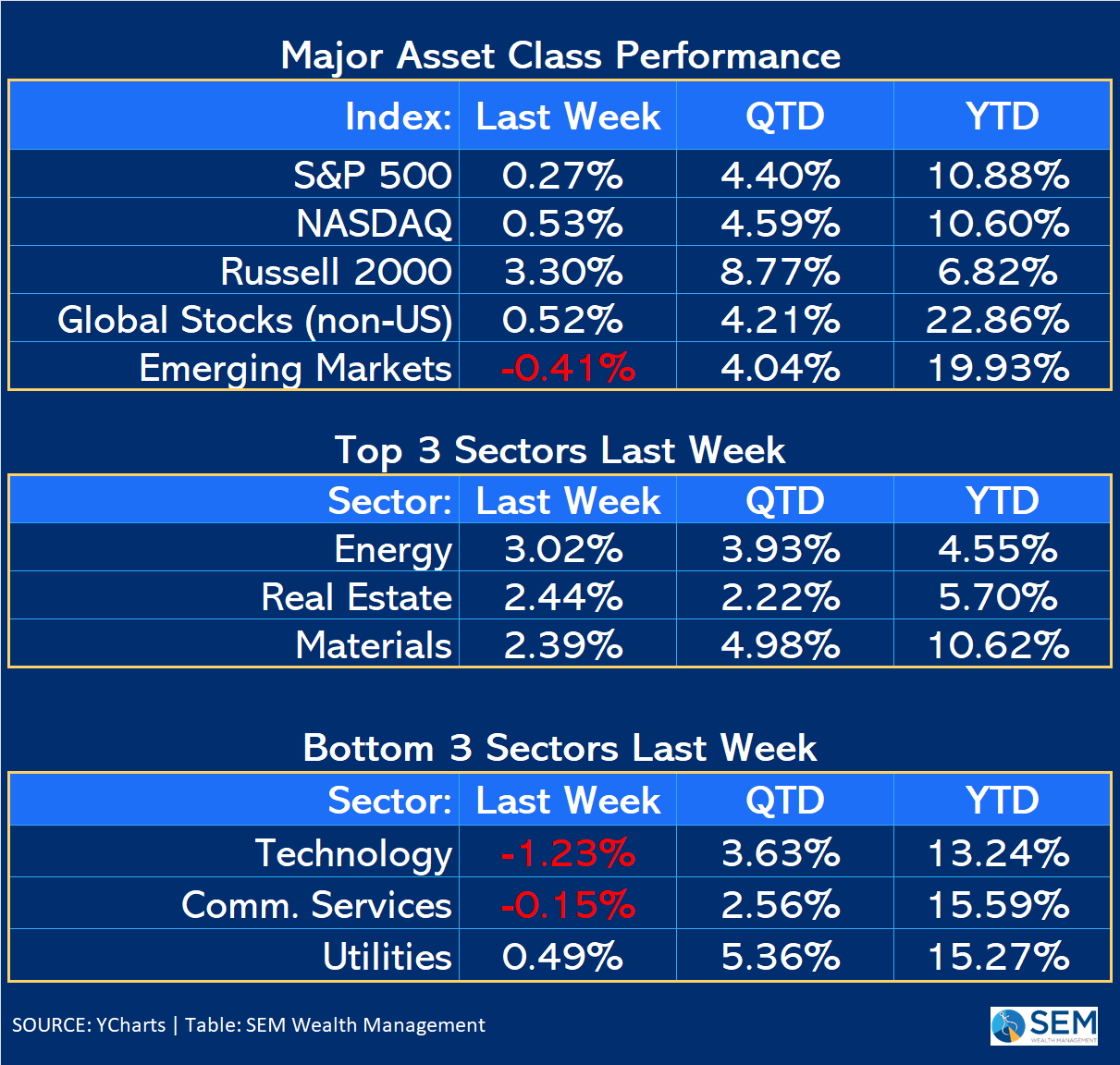 Major Asset Class Performance

| Index: | Last Week | QTD | YTD |
|---|---|---|---|
| S&P 500 | 0.27% | 4.40% | 10.88% |
| NASDAQ | 0.53% | 4.59% | 10.60% |
| Russell 2000 | 3.30% | 8.77% | 6.82% |
| Global Stocks (non-US) | 0.52% | 4.21% | 22.86% |
| Emerging Markets | -0.41% | 4.04% | 19.93% |

Top 3 Sectors Last Week

| Sector: | Last Week | QTD | YTD |
|---|---|---|---|
| Energy | 3.02% | 3.93% | 4.55% |
| Real Estate | 2.44% | 2.22% | 5.70% |
| Materials | 2.39% | 4.98% | 10.62% |

Bottom 3 Sectors Last Week

| Sector: | Last Week | QTD | YTD |
|---|---|---|---|
| Technology | -1.23% | 3.63% | 13.24% |
| Comm. Services | -0.15% | 2.56% | 15.59% |
| Utilities | 0.49% | 5.36% | 15.27% |

SOURCE: YCharts | Table: SEM Wealth Management

SEM
WEALTH MANAGEMENT